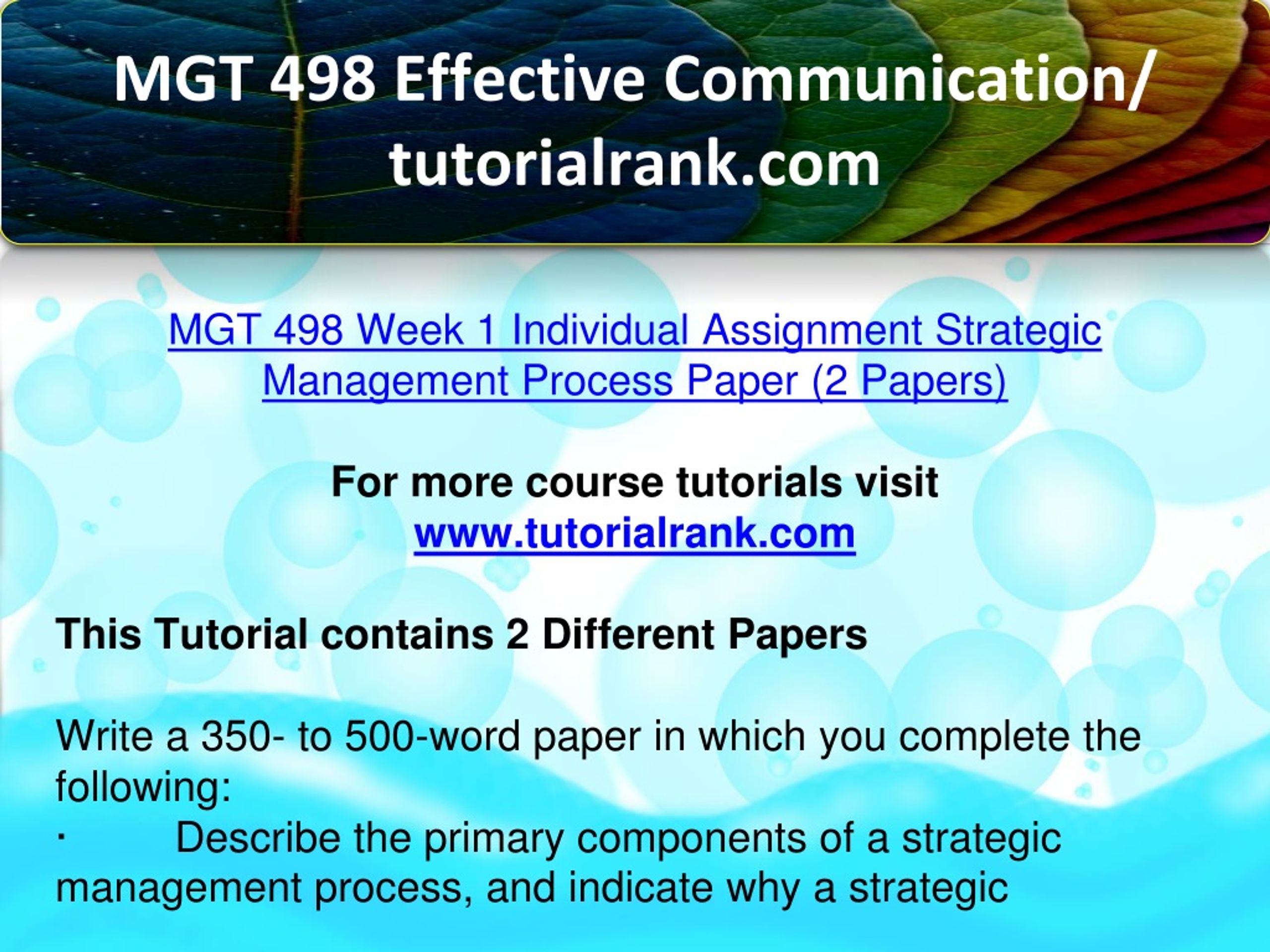 MGT 498 Effective Communication/ tutorialrank.com

MGT 498 Week 1 Individual Assignment Strategic Management Process Paper (2 Papers)

For more course tutorials visit
www.tutorialrank.com

This Tutorial contains 2 Different Papers

Write a 350- to 500-word paper in which you complete the following:
· Describe the primary components of a strategic management process, and indicate why a strategic